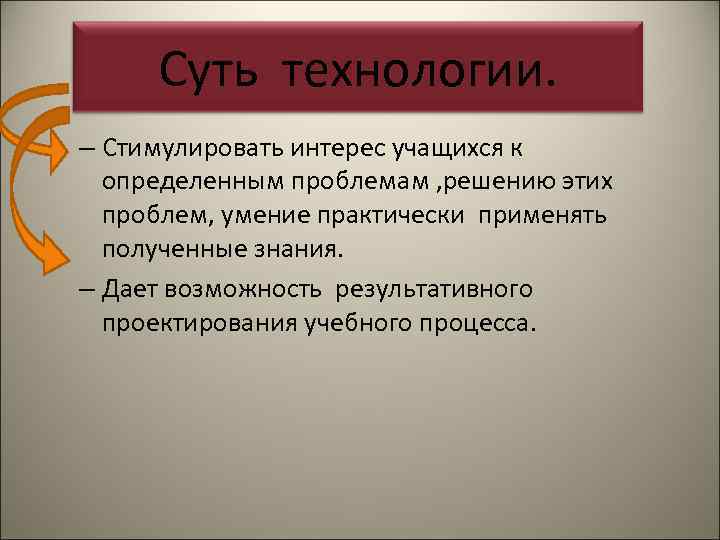 Суть технологии.

– Стимулировать интерес учащихся к определенным проблемам ,решению этих проблем, умение практически применять полученные знания.

– Дает возможность результативного проектирования учебного процесса.